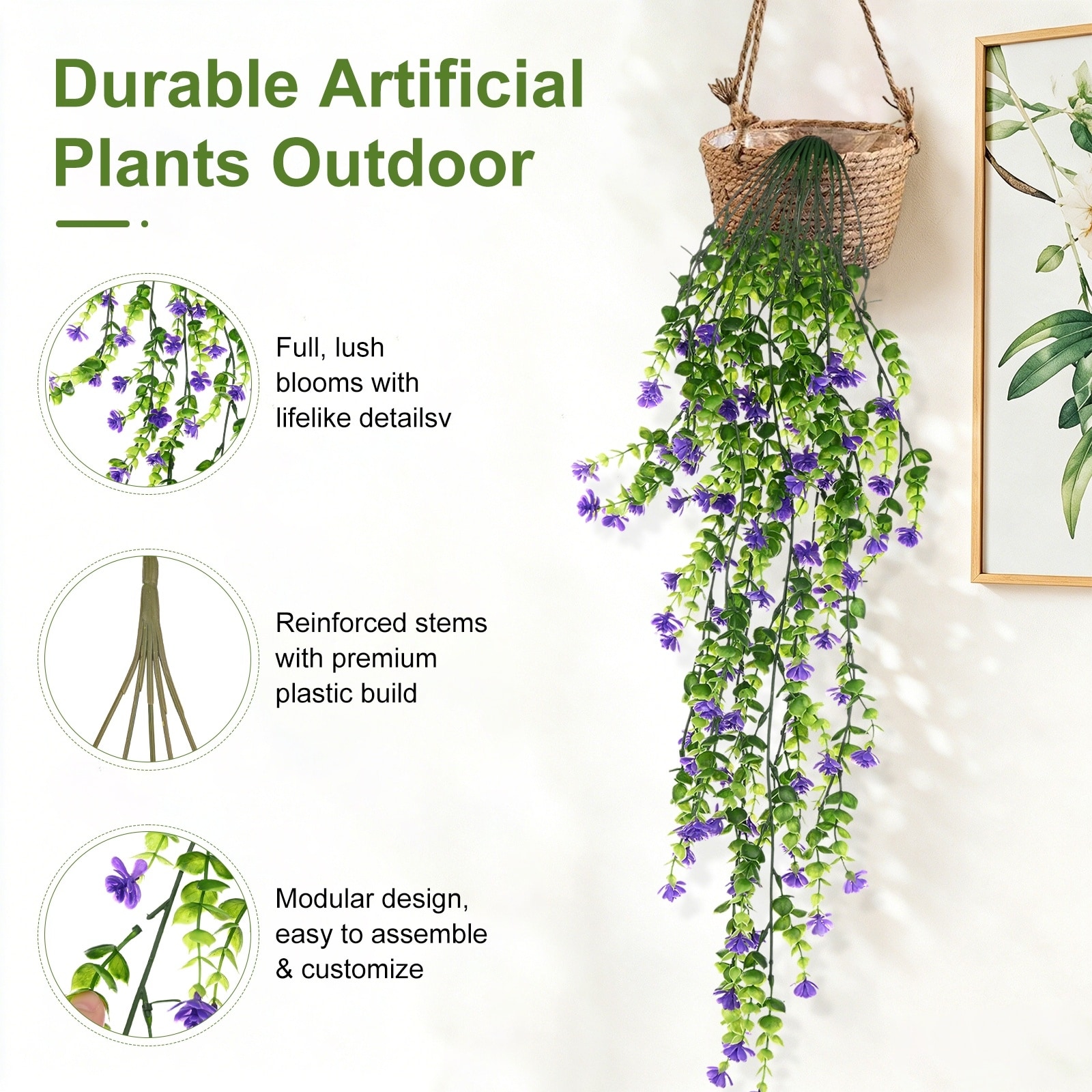 Durable Artificial Plants Outdoor

Full, lush blooms with lifelike detailsv

Reinforced stems with premium plastic build

Modular design, easy to assemble & customize